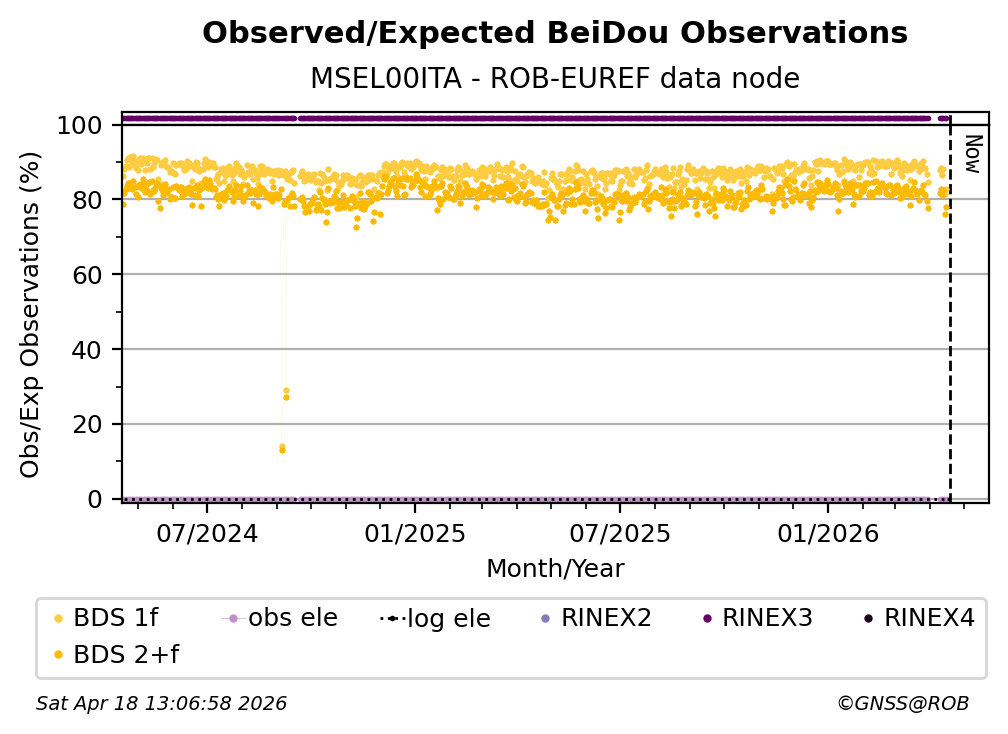 Observed/Expected BeiDou Observations
MSEL00ITA - ROB-EUREF data node

Obs/Exp Observations (%)
100
80
60
40
20
0

Now

07/2024
01/2025
07/2025
01/2026
Month/Year

BDS 1f
obs ele
log ele
RINEX2
RINEX3
RINEX4
BDS 2+f

Sat Apr 18 13:06:58 2026
©GNSS@ROB